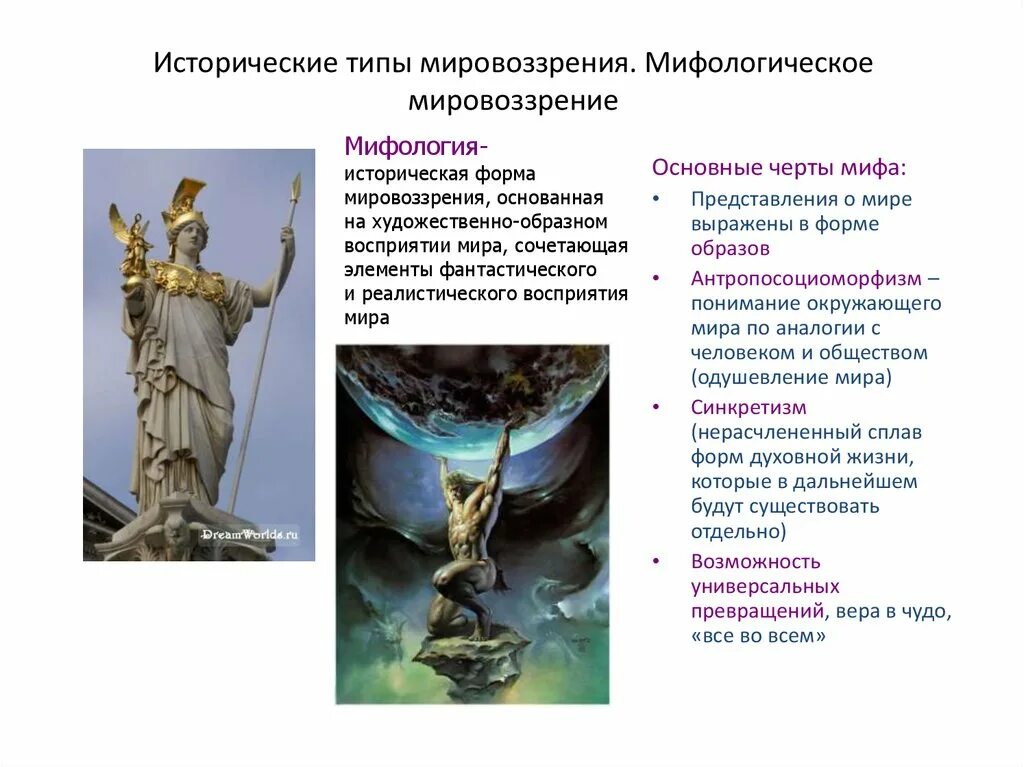 Исторические типы мировоззрения. Мифологическое мировоззрение

DreamWorlds.ru

Мифология- историческая форма мировоззрения, основанная на художественно-образном восприятии мира, сочетающая элементы фантастического и реалистического восприятия мира

Основные черты мифа:

• Представления о мире выражены в форме образов
• Антропосоциоморфизм – понимание окружающего мира по аналогии с человеком и обществом (одушевление мира)
• Синкретизм (нерасчлененный сплав форм духовной жизни, которые в дальнейшем будут существовать отдельно)
• Возможность универсальных превращений, вера в чудо, «все во всем»